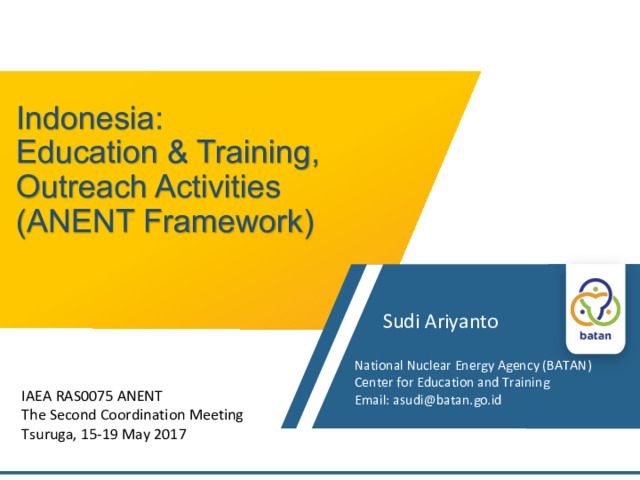 Indonesia:
Education & Training,
Outreach Activities
(ANENT Framework)

Sudi Ariyanto

batan

National Nuclear Energy Agency (BATAN)
Center for Education and Training
Email: asudi@batan.go.id

IAEA RAS0075 ANENT
The Second Coordination Meeting
Tsuruga, 15-19 May 2017